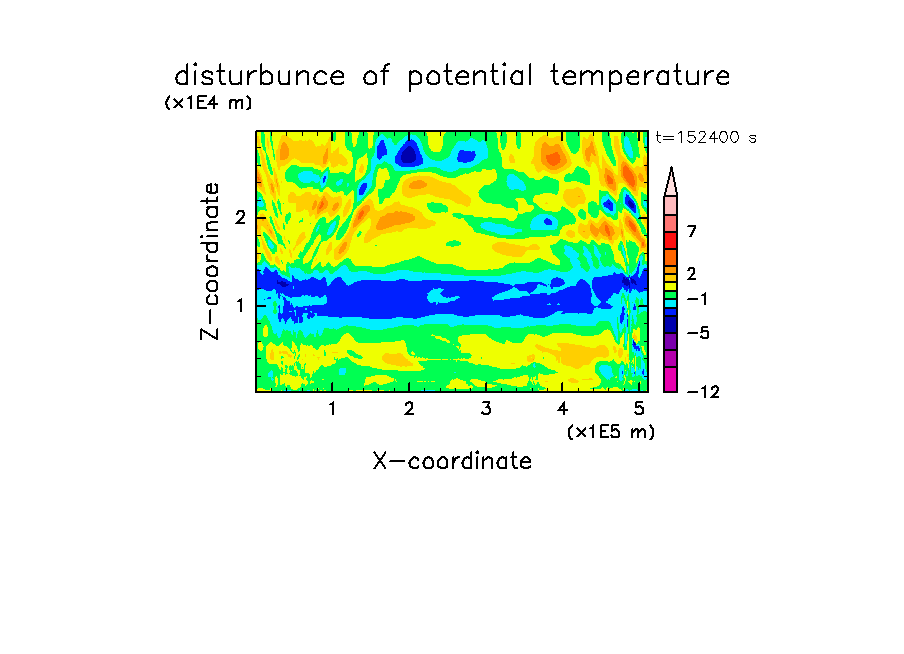 disturbunce of potential temperature

(x1E4 m)

t=152400 s

Z-coordinate

2

1

7

2

−1

−5

−12

1 2 3 4 5

(x1E5 m)

X-coordinate